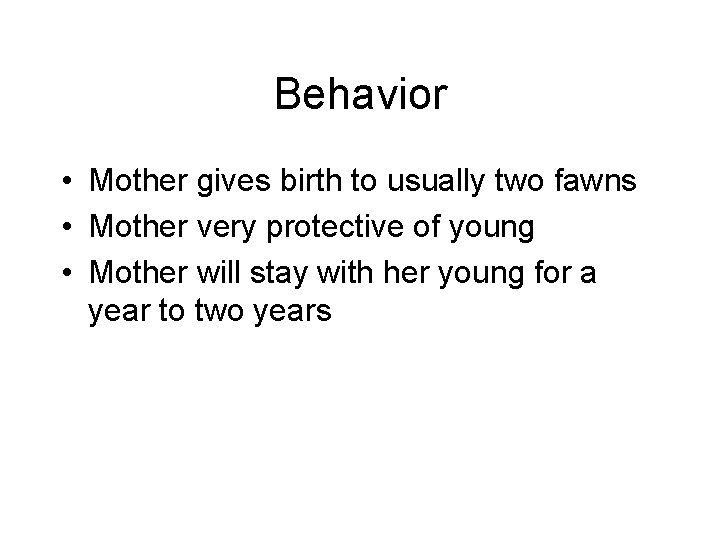 Behavior

• Mother gives birth to usually two fawns
• Mother very protective of young
• Mother will stay with her young for a year to two years